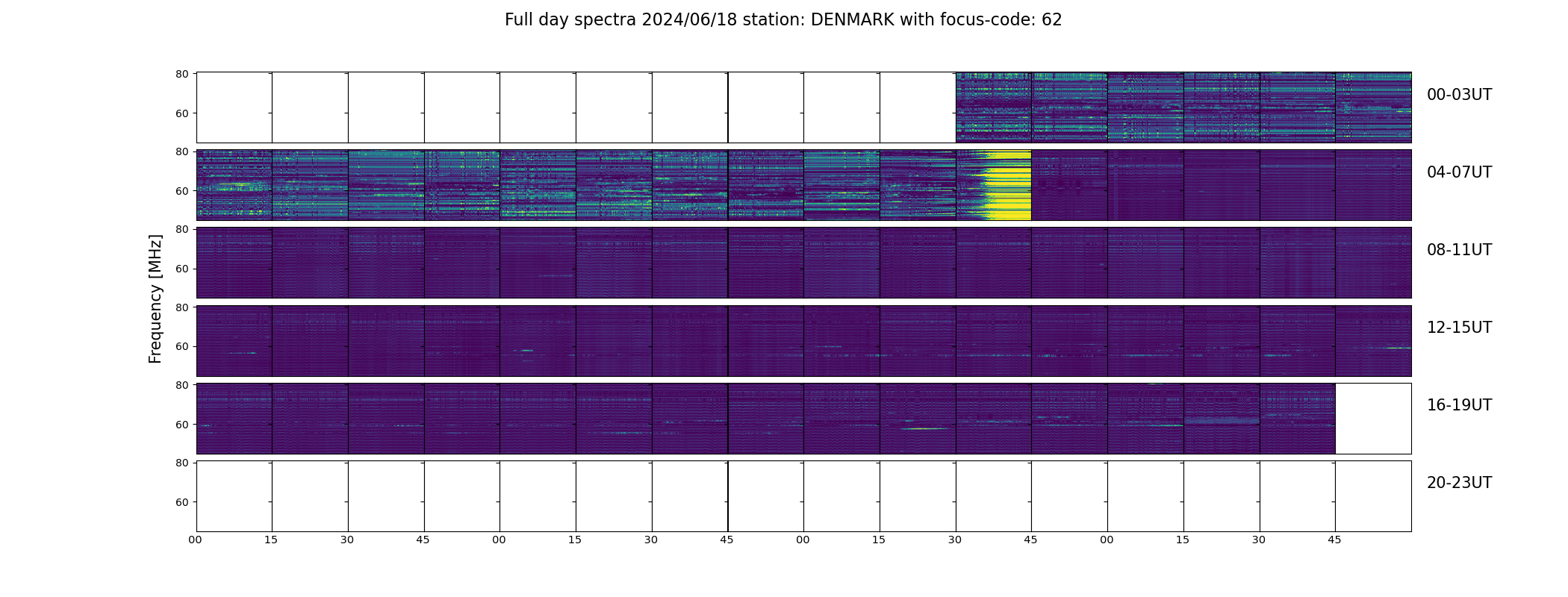 Full day spectra 2024/06/18 station: DENMARK with focus-code: 62

Frequency [MHz]

80
60
00-03UT

80
60
04-07UT

80
60
08-11UT

80
60
12-15UT

80
60
16-19UT

80
60
20-23UT

00 15 30 45 00 15 30 45 00 15 30 45 00 15 30 45